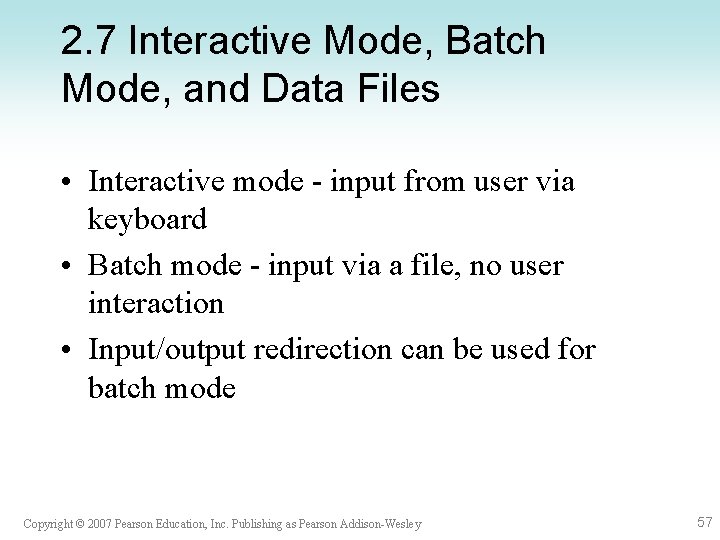 2.7 Interactive Mode, Batch Mode, and Data Files

• Interactive mode - input from user via keyboard

• Batch mode - input via a file, no user interaction

• Input/output redirection can be used for batch mode

Copyright © 2007 Pearson Education, Inc. Publishing as Pearson Addison-Wesley

57